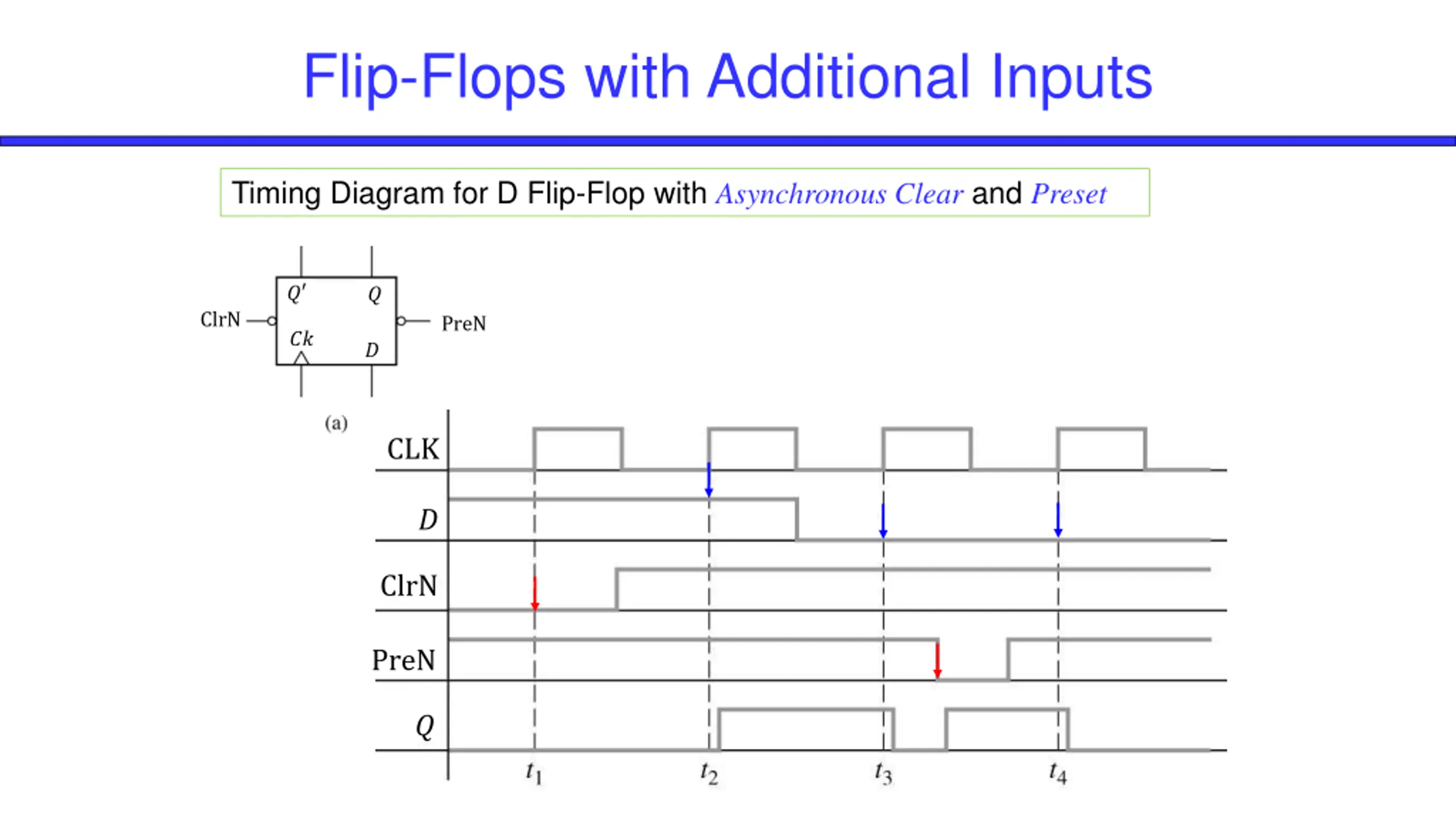 Flip-Flops with Additional Inputs

Timing Diagram for D Flip-Flop with Asynchronous Clear and Preset

$Q'$ $Q$

ClrN PreN

$Ck$ $D$

(a)

CLK

$D$

ClrN

PreN

$Q$

$t_1$ $t_2$ $t_3$ $t_4$